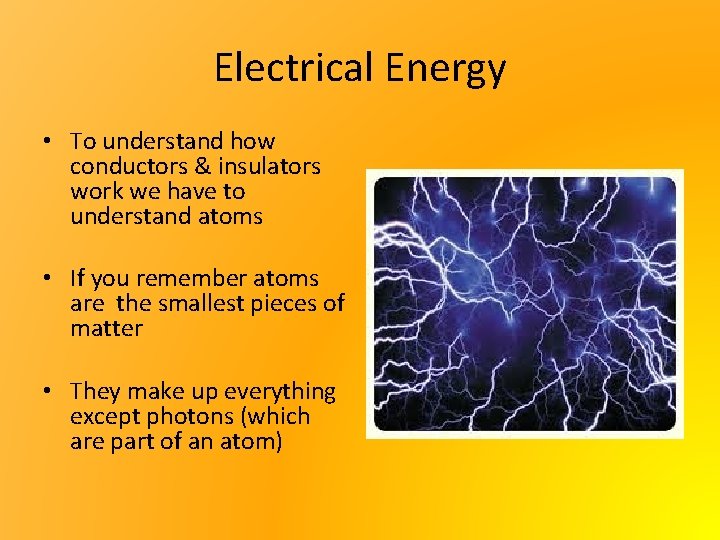 Electrical Energy

• To understand how conductors & insulators work we have to understand atoms

• If you remember atoms are the smallest pieces of matter

• They make up everything except photons (which are part of an atom)